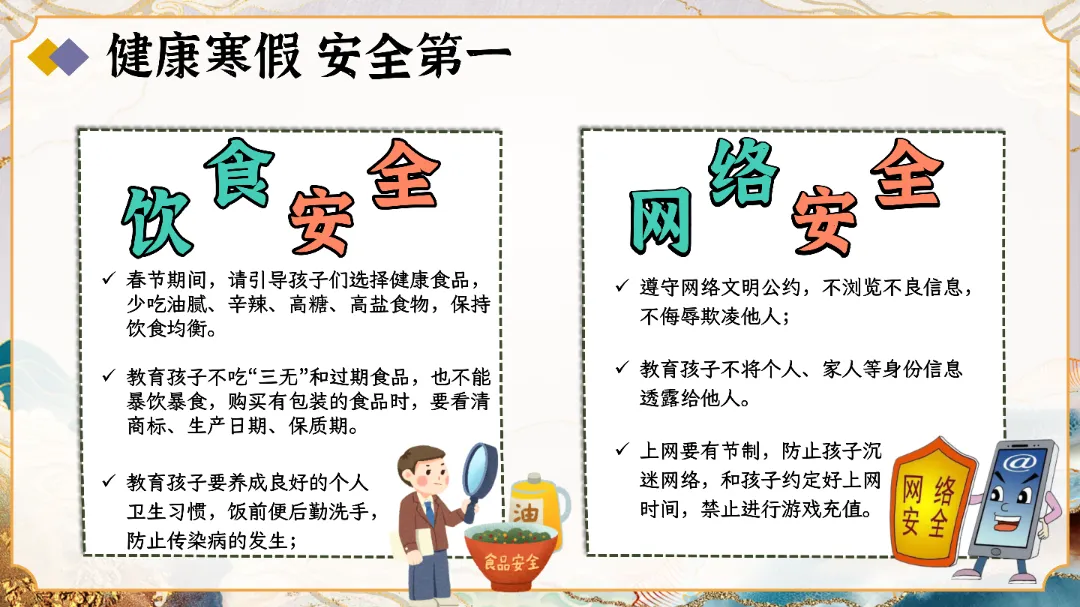 健康寒假 安全第一

饮食安全

✓ 春节期间，请引导孩子们选择健康食品，少吃油腻、辛辣、高糖、高盐食物，保持饮食均衡。

✓ 教育孩子不吃“三无”和过期食品，也不能暴饮暴食，购买有包装的食品时，要看清商标、生产日期、保质期。

✓ 教育孩子要养成良好的个人卫生习惯，饭前便后勤洗手，防止传染病的发生；

油

食品安全

网络安全

✓ 遵守网络文明公约，不浏览不良信息，不侮辱欺凌他人；

✓ 教育孩子不将个人、家人等身份信息透露给他人。

✓ 上网要有节制，防止孩子沉迷网络，和孩子约定好上网时间，禁止进行游戏充值。

网络安全

@